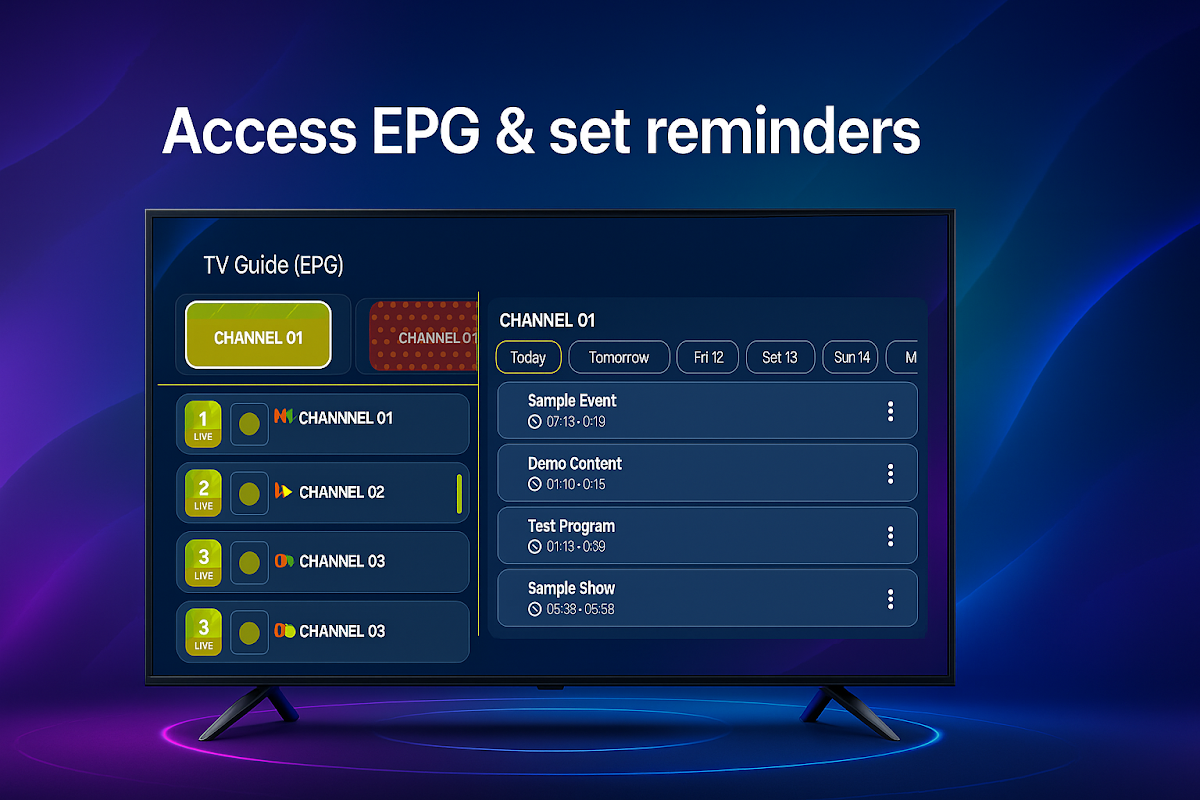 Access EPG & set reminders

TV Guide (EPG)

CHANNEL 01

CHANNEL 01

1 LIVE CHANNEL 01

2 LIVE CHANNEL 02

3 LIVE CHANNEL 03

3 LIVE CHANNEL 03

CHANNEL 01

Today Tomorrow Fri 12 Set 13 Sun 14 M

Sample Event
07:13 - 0:19

Demo Content
01:10 - 0:15

Test Program
01:13 - 0:39

Sample Show
05:38 - 05:58